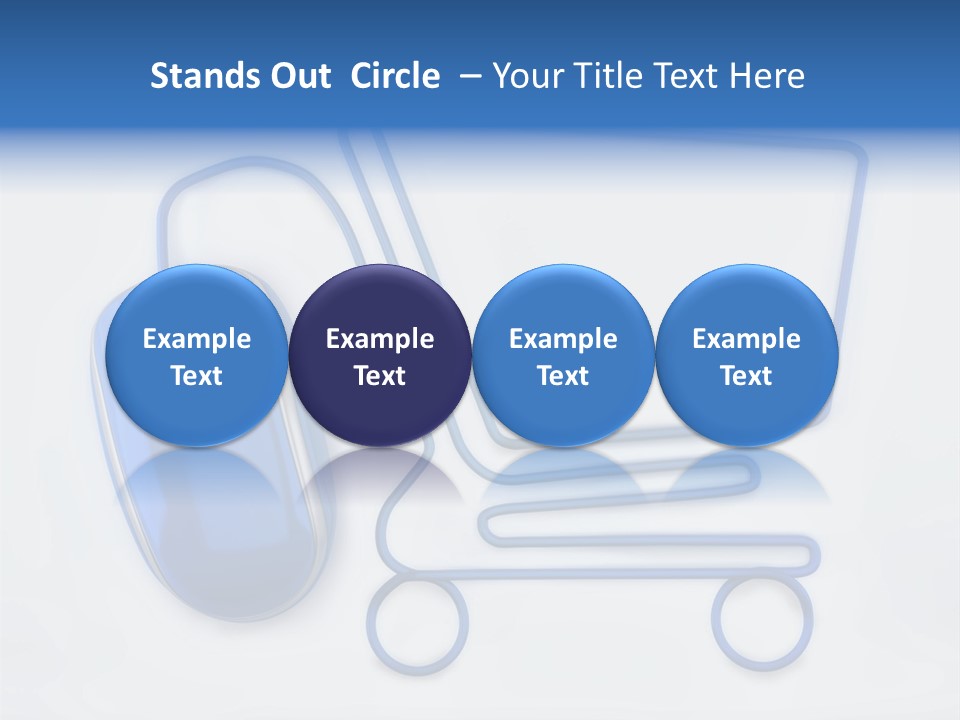 Stands Out  Circle  – Your Title Text Here

Example Text

Example Text

Example Text

Example Text